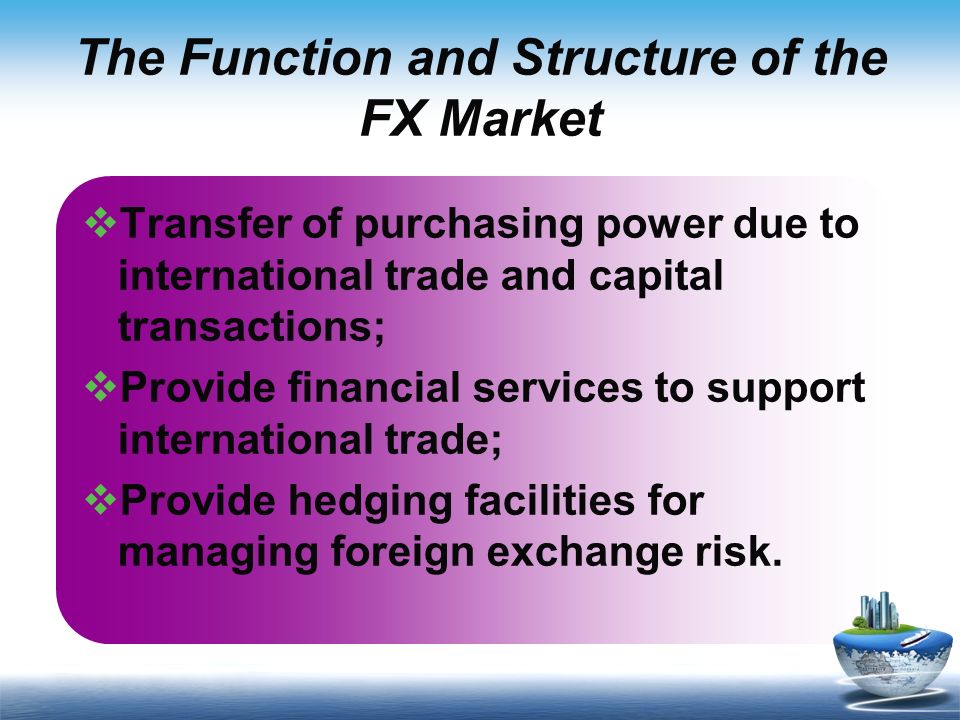 The Function and Structure of the FX Market

❖Transfer of purchasing power due to international trade and capital transactions;

❖Provide financial services to support international trade;

❖Provide hedging facilities for managing foreign exchange risk.